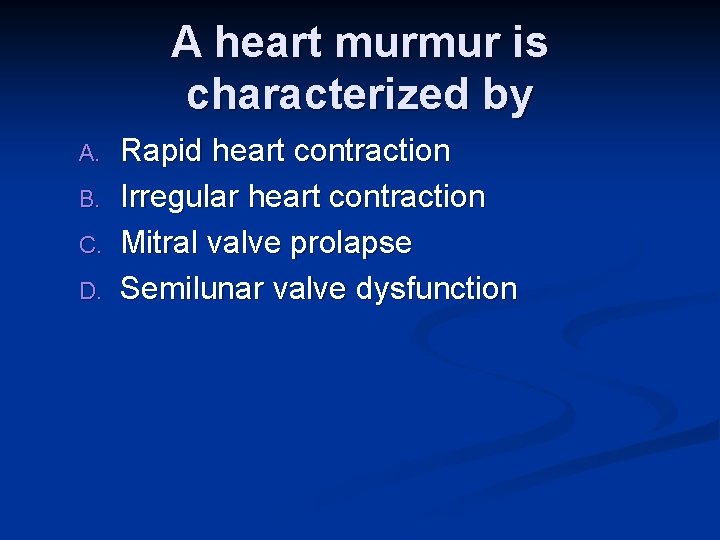 A heart murmur is characterized by

A. Rapid heart contraction
B. Irregular heart contraction
C. Mitral valve prolapse
D. Semilunar valve dysfunction